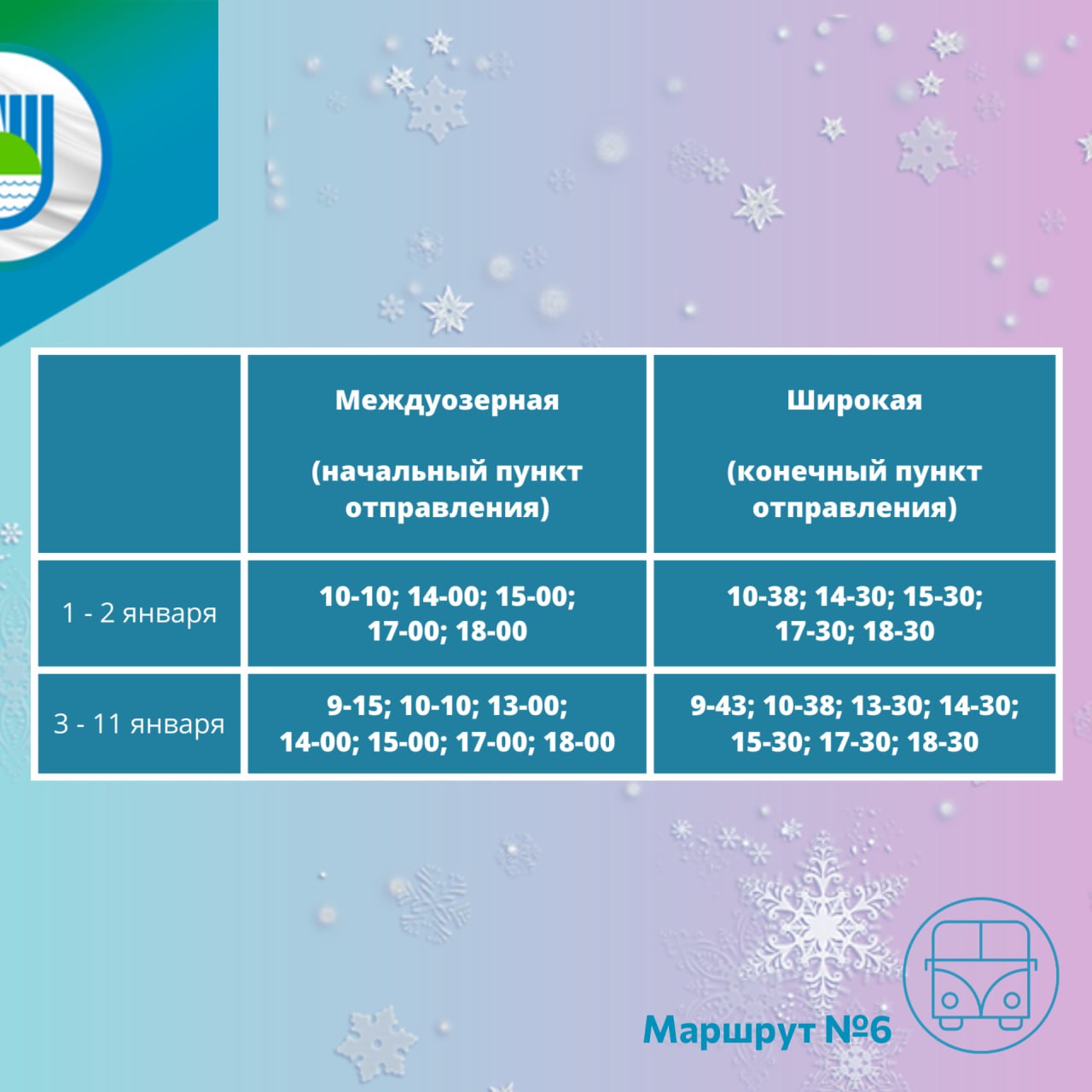 | | Междуозерная (начальный пункт отправления) | Широкая (конечный пункт отправления) |
|---|---|---|
| 1 - 2 января | 10-10; 14-00; 15-00; 17-00; 18-00 | 10-38; 14-30; 15-30; 17-30; 18-30 |
| 3 - 11 января | 9-15; 10-10; 13-00; 14-00; 15-00; 17-00; 18-00 | 9-43; 10-38; 13-30; 14-30; 15-30; 17-30; 18-30 |

Маршрут №6